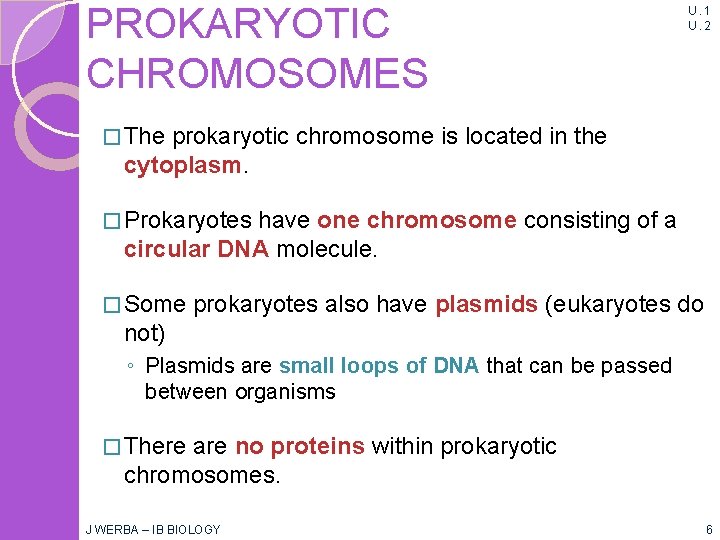 PROKARYOTIC CHROMOSOMES

U.1
U.2

□ The prokaryotic chromosome is located in the cytoplasm.

□ Prokaryotes have one chromosome consisting of a circular DNA molecule.

□ Some prokaryotes also have plasmids (eukaryotes do not)

◦ Plasmids are small loops of DNA that can be passed between organisms

□ There are no proteins within prokaryotic chromosomes.

J WERBA – IB BIOLOGY

6